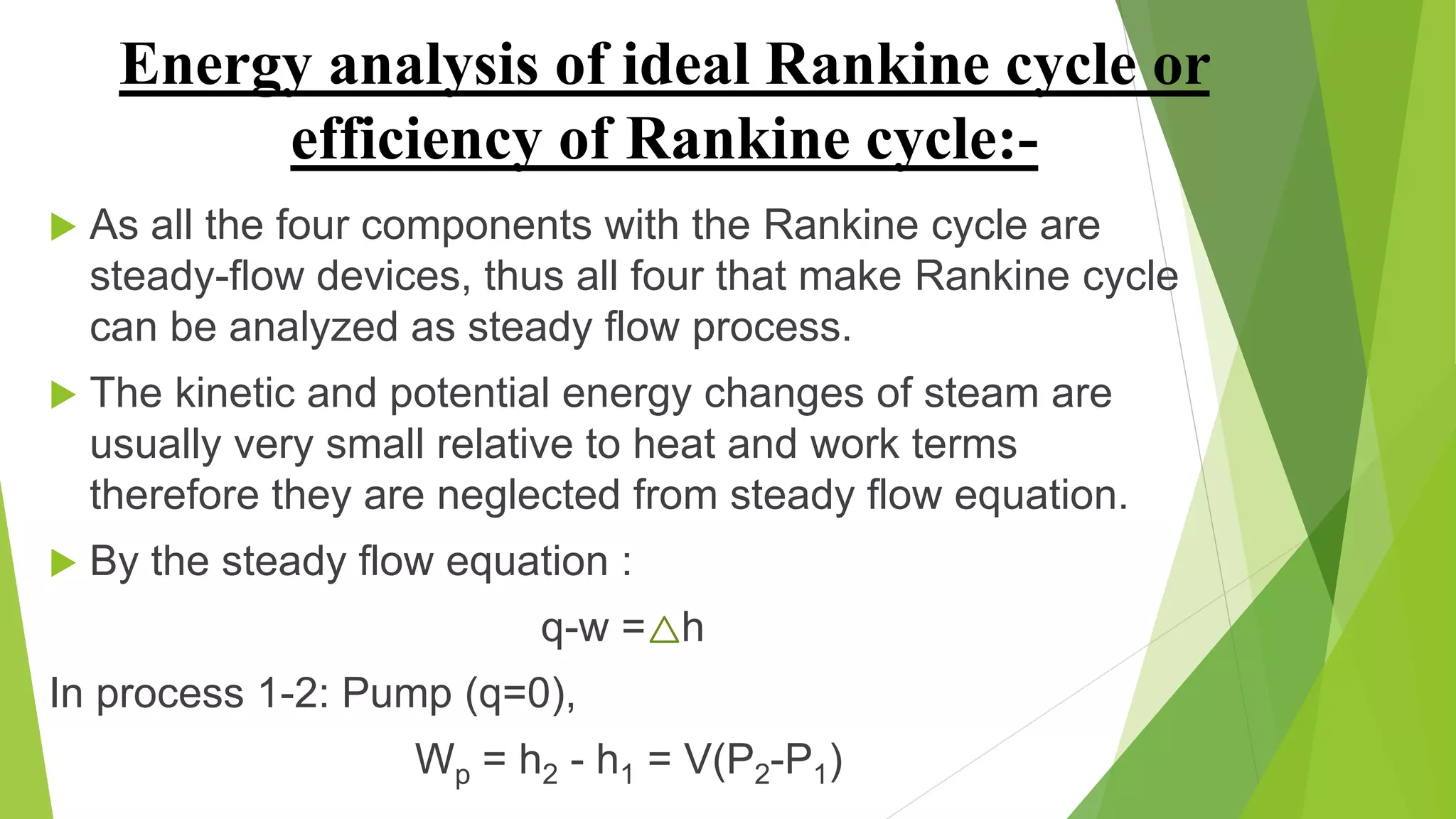 Energy analysis of ideal Rankine cycle or efficiency of Rankine cycle:-

As all the four components with the Rankine cycle are steady-flow devices, thus all four that make Rankine cycle can be analyzed as steady flow process.

The kinetic and potential energy changes of steam are usually very small relative to heat and work terms therefore they are neglected from steady flow equation.

By the steady flow equation :

$q-w = \triangle h$

In process 1-2: Pump (q=0),

$W_p = h_2 - h_1 = V(P_2-P_1)$